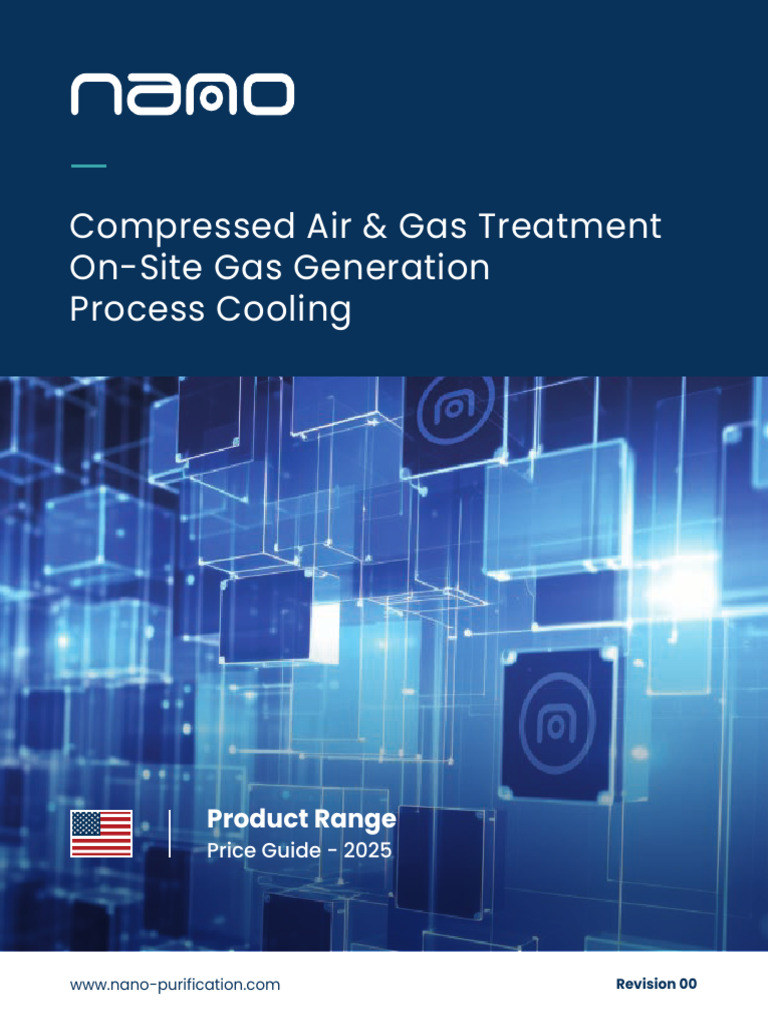 nano

Compressed Air & Gas Treatment
On-Site Gas Generation
Process Cooling

Product Range
Price Guide - 2025

www.nano-purification.com

Revision 00